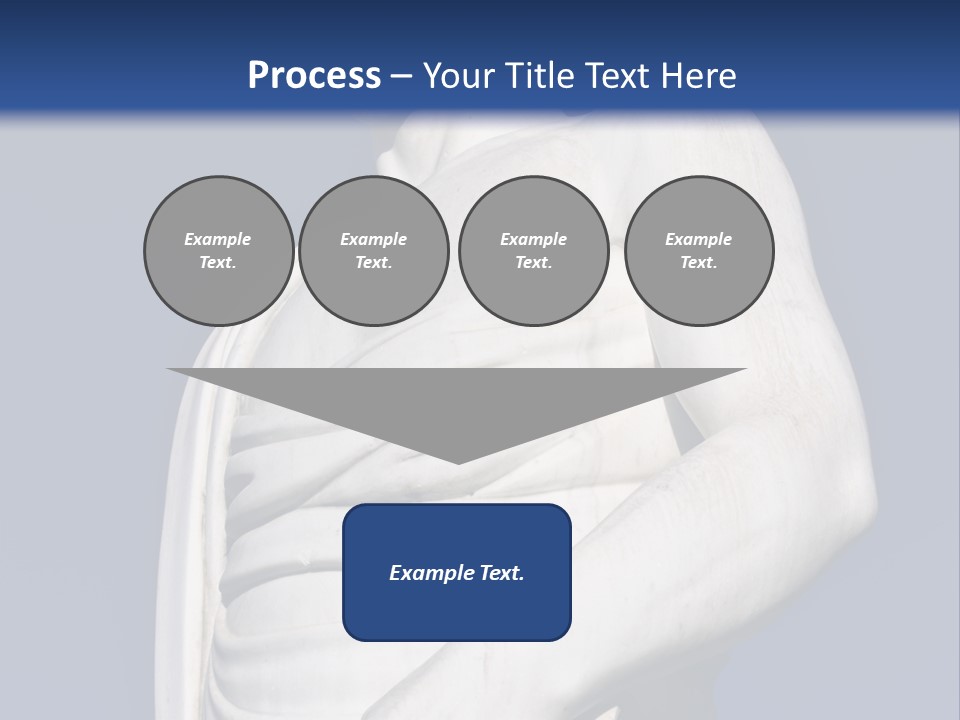 Process – Your Title Text Here

Example Text.

Example Text.

Example Text.

Example Text.

Example Text.